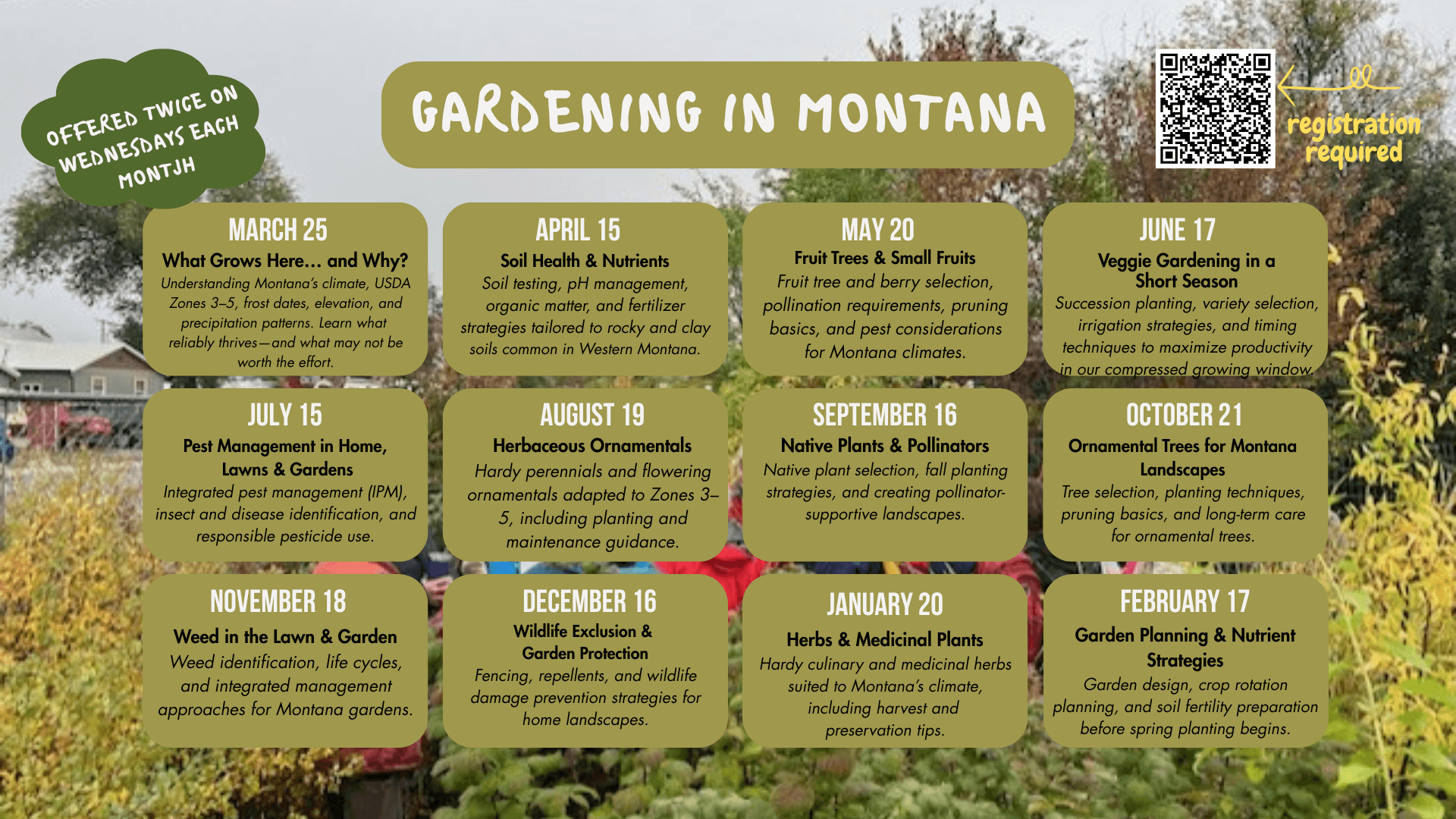 OFFERED TWICE ON WEDNESDAYS EACH MONTJH

GARDENING IN MONTANA

registration required

MARCH 25
What Grows Here... and Why?
Understanding Montana's climate, USDA Zones 3–5, frost dates, elevation, and precipitation patterns. Learn what reliably thrives—and what may not be worth the effort.

APRIL 15
Soil Health & Nutrients
Soil testing, pH management, organic matter, and fertilizer strategies tailored to rocky and clay soils common in Western Montana.

MAY 20
Fruit Trees & Small Fruits
Fruit tree and berry selection, pollination requirements, pruning basics, and pest considerations for Montana climates.

JUNE 17
Veggie Gardening in a Short Season
Succession planting, variety selection, irrigation strategies, and timing techniques to maximize productivity in our compressed growing window.

JULY 15
Pest Management in Home, Lawns & Gardens
Integrated pest management (IPM), insect and disease identification, and responsible pesticide use.

AUGUST 19
Herbaceous Ornamentals
Hardy perennials and flowering ornamentals adapted to Zones 3–5, including planting and maintenance guidance.

SEPTEMBER 16
Native Plants & Pollinators
Native plant selection, fall planting strategies, and creating pollinator-supportive landscapes.

OCTOBER 21
Ornamental Trees for Montana Landscapes
Tree selection, planting techniques, pruning basics, and long-term care for ornamental trees.

NOVEMBER 18
Weed in the Lawn & Garden
Weed identification, life cycles, and integrated management approaches for Montana gardens.

DECEMBER 16
Wildlife Exclusion & Garden Protection
Fencing, repellents, and wildlife damage prevention strategies for home landscapes.

JANUARY 20
Herbs & Medicinal Plants
Hardy culinary and medicinal herbs suited to Montana's climate, including harvest and preservation tips.

FEBRUARY 17
Garden Planning & Nutrient Strategies
Garden design, crop rotation planning, and soil fertility preparation before spring planting begins.